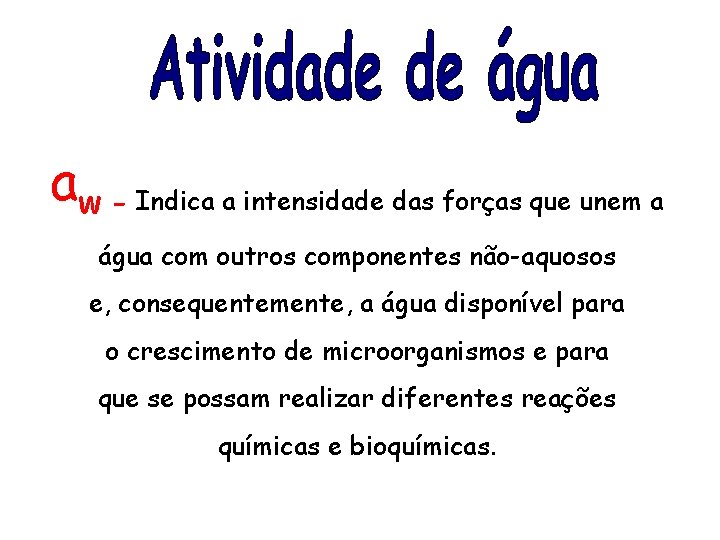 Atividade de água

$a_w$ - Indica a intensidade das forças que unem a água com outros componentes não-aquosos e, consequentemente, a água disponível para o crescimento de microorganismos e para que se possam realizar diferentes reações químicas e bioquímicas.